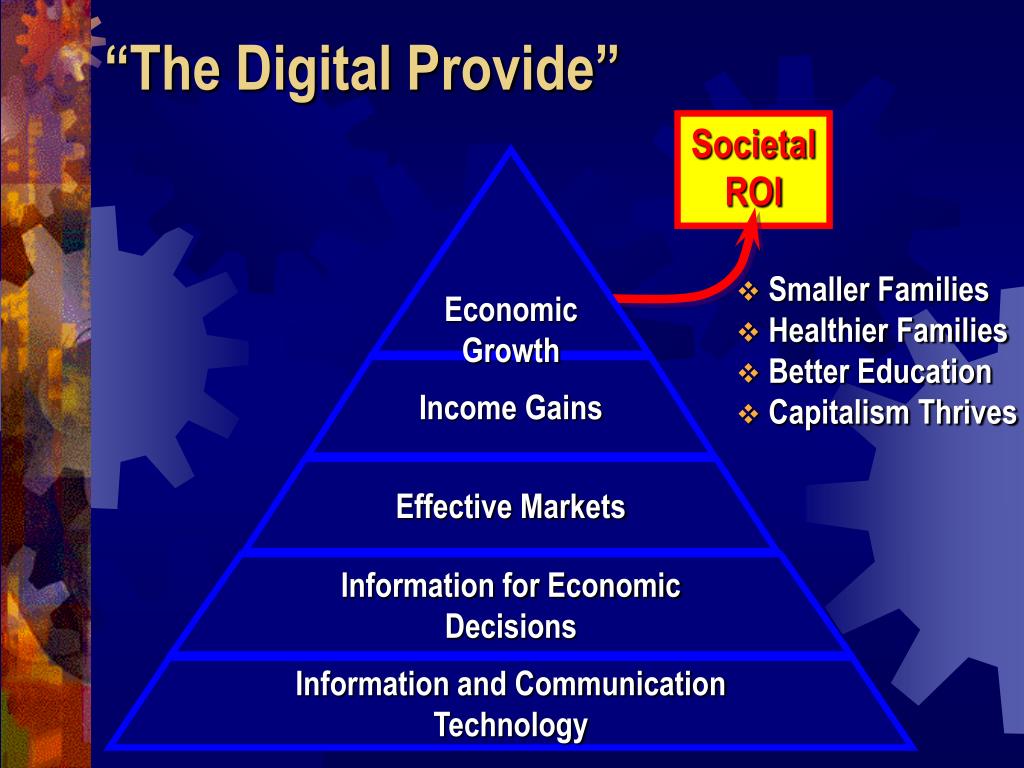 “The Digital Provide”

Societal ROI

Economic Growth

Income Gains

Effective Markets

Information for Economic Decisions

Information and Communication Technology

❖ Smaller Families
❖ Healthier Families
❖ Better Education
❖ Capitalism Thrives